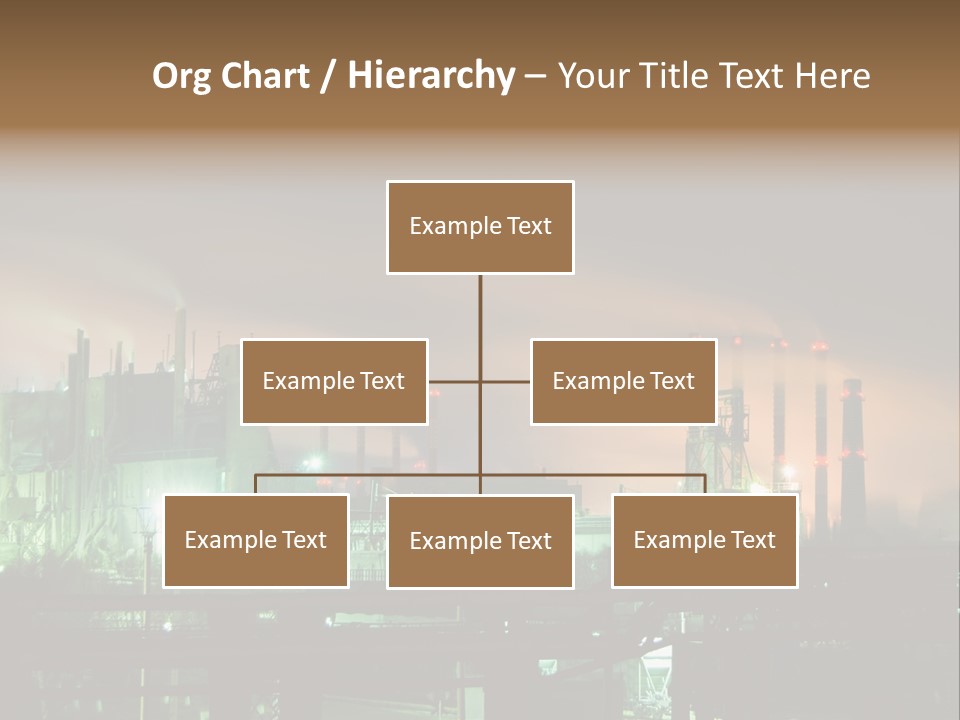 Org Chart / Hierarchy – Your Title Text Here

Example Text

Example Text

Example Text

Example Text

Example Text

Example Text